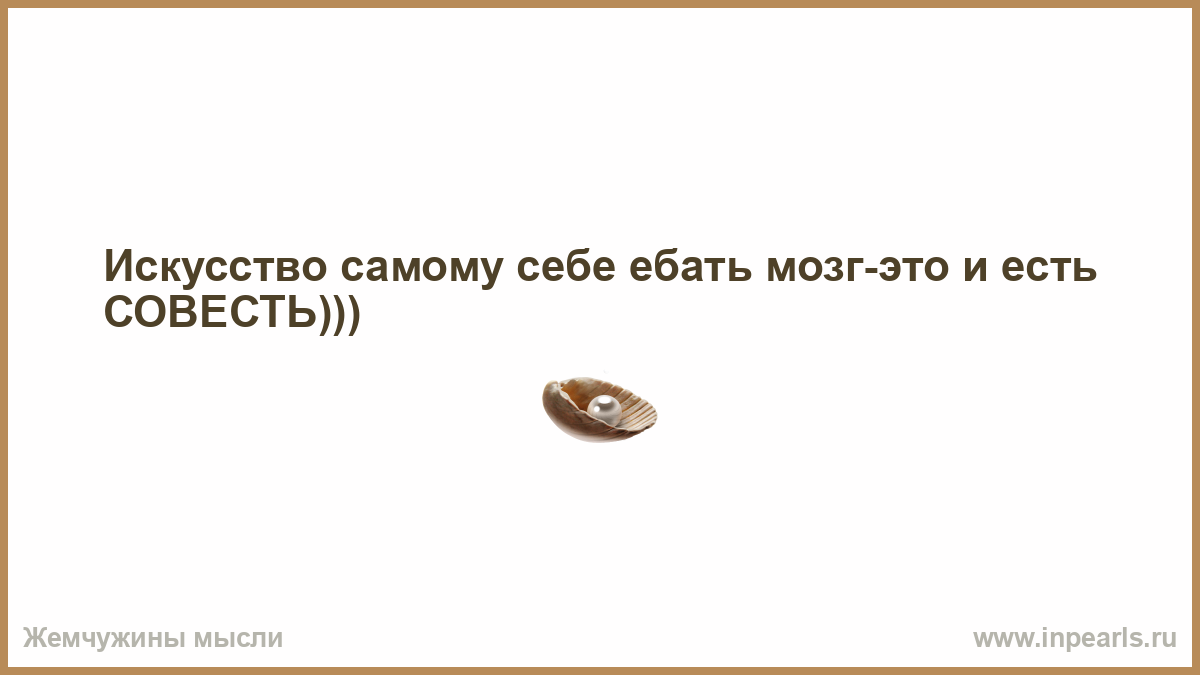 Искусство самому себе ебать мозг-это и есть СОВЕСТЬ)))

Жемчужины мысли

www.inpearls.ru